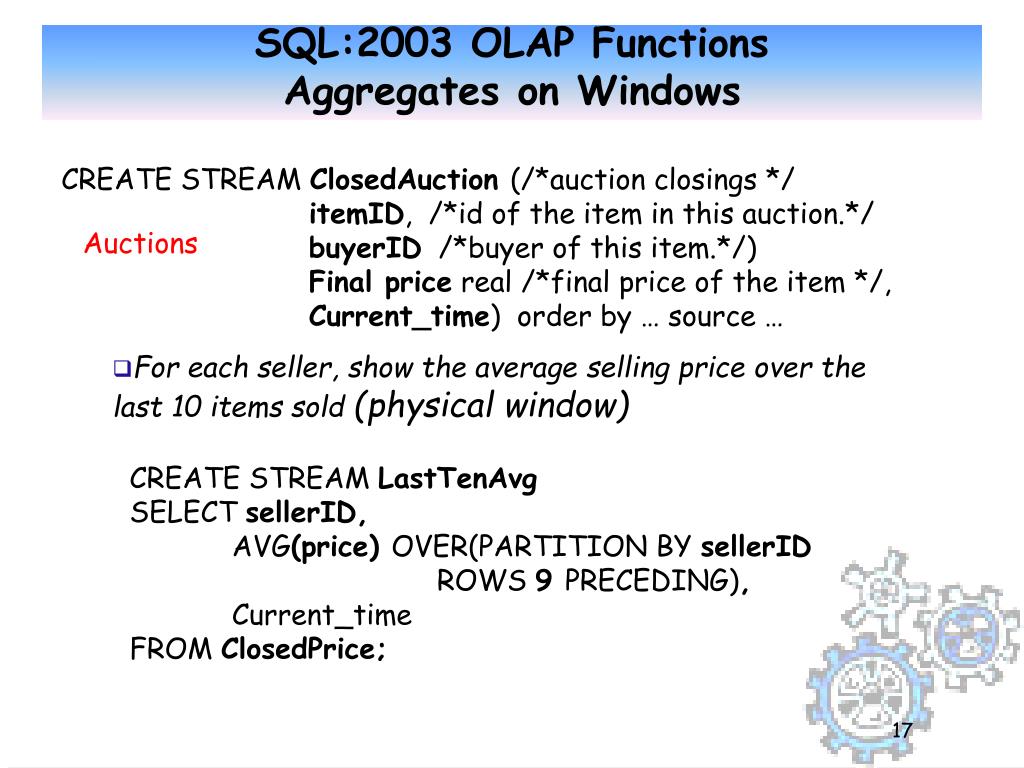 SQL:2003 OLAP Functions
Aggregates on Windows

CREATE STREAM ClosedAuction (/*auction closings */
itemID, /*id of the item in this auction.*/
buyerID /*buyer of this item.*/)
Final price real /*final price of the item */,
Current_time) order by … source …

Auctions

For each seller, show the average selling price over the last 10 items sold (physical window)

CREATE STREAM LastTenAvg
SELECT sellerID,
AVG(price) OVER(PARTITION BY sellerID
ROWS 9 PRECEDING),
Current_time
FROM ClosedPrice;

17